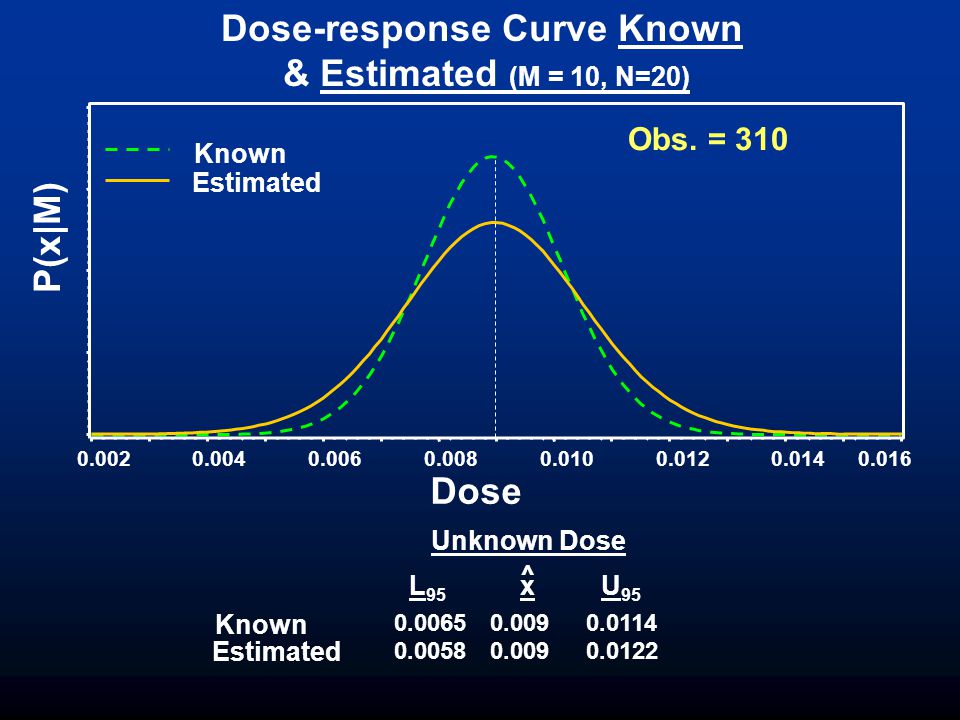 Dose-response Curve Known & Estimated (M = 10, N=20)

Known
Estimated

Obs. = 310

P(x|M)

0.002 0.004 0.006 0.008 0.010 0.012 0.014 0.016

Dose

Unknown Dose

|  | $L_{95}$ | $\hat{x}$ | $U_{95}$ |
|---|---|---|---|
| Known | 0.0065 | 0.009 | 0.0114 |
| Estimated | 0.0058 | 0.009 | 0.0122 |